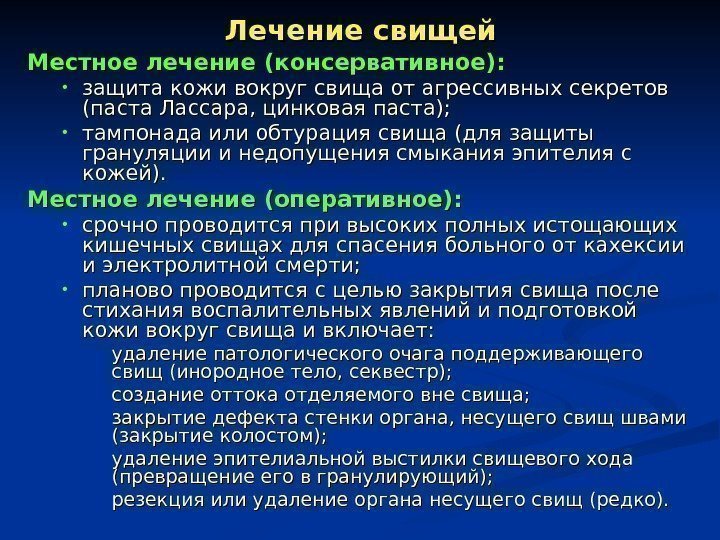 Лечение свищей

Местное лечение (консервативное):

• защита кожи вокруг свища от агрессивных секретов (паста Лассара, цинковая паста);

• тампонада или обтурация свища (для защиты грануляции и недопущения смыкания эпителия с кожей).

Местное лечение (оперативное):

• срочно проводится при высоких полных истощающих кишечных свищах для спасения больного от кахексии и электролитной смерти;

• планово проводится с целью закрытия свища после стихания воспалительных явлений и подготовкой кожи вокруг свища и включает:

удаление патологического очага поддерживающего свищ (инородное тело, секвестр);

создание оттока отделяемого вне свища;

закрытие дефекта стенки органа, несущего свищ швами (закрытие колостом);

удаление эпителиальной выстилки свищевого хода (превращение его в гранулирующий);

резекция или удаление органа несущего свищ (редко).